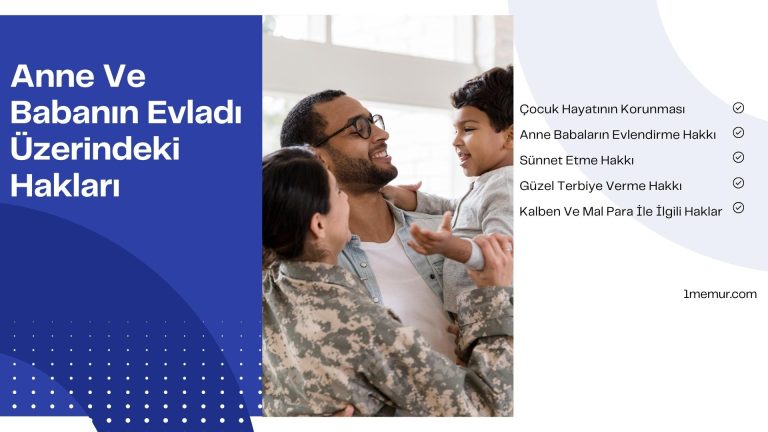 Anne Ve Babanın Evladı Üzerindeki Hakları

Çocuk Hayatının Korunması
Anne Babaların Evlendirme Hakkı
Sünnet Etme Hakkı
Güzel Terbiye Verme Hakkı
Kalben Ve Mal Para İle İlgili Haklar

1memur.com